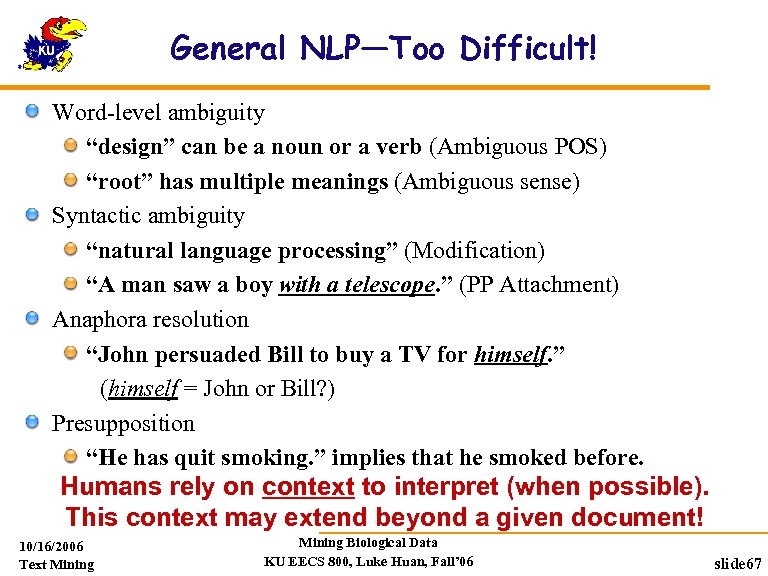 KU

General NLP—Too Difficult!

Word-level ambiguity

“design” can be a noun or a verb (Ambiguous POS)

“root” has multiple meanings (Ambiguous sense)

Syntactic ambiguity

“natural language processing” (Modification)

“A man saw a boy with a telescope.” (PP Attachment)

Anaphora resolution

“John persuaded Bill to buy a TV for himself.” (himself = John or Bill?)

Presupposition

“He has quit smoking.” implies that he smoked before.

Humans rely on context to interpret (when possible). This context may extend beyond a given document!

10/16/2006
Text Mining

Mining Biological Data
KU EECS 800, Luke Huan, Fall’06

slide67